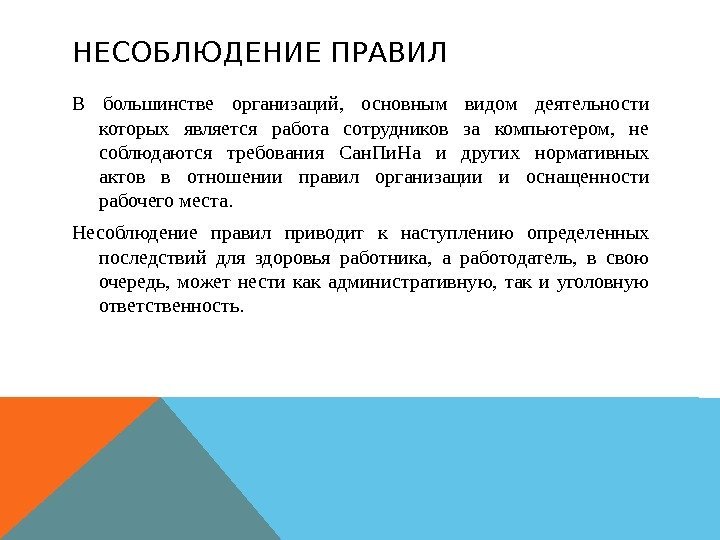 НЕСОБЛЮДЕНИЕ ПРАВИЛ

В большинстве организаций, основным видом деятельности которых является работа сотрудников за компьютером, не соблюдаются требования СанПиНа и других нормативных актов в отношении правил организации и оснащенности рабочего места.

Несоблюдение правил приводит к наступлению определенных последствий для здоровья работника, а работодатель, в свою очередь, может нести как административную, так и уголовную ответственность.